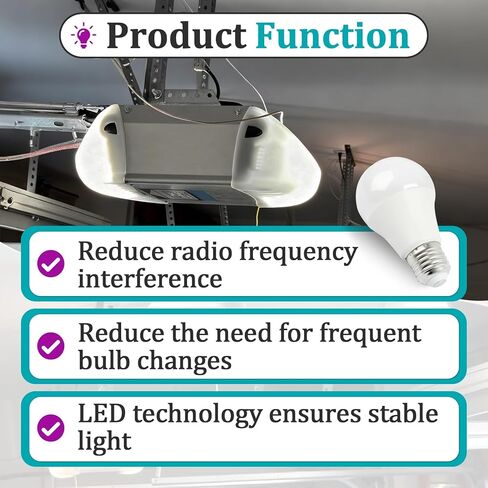 Product Function

Reduce radio frequency interference

Reduce the need for frequent bulb changes

LED technology ensures stable light